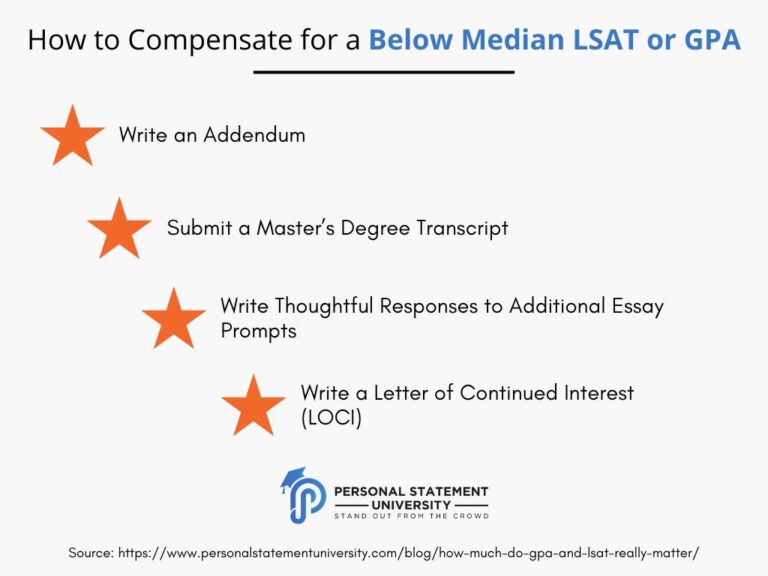 How to Compensate for a Below Median LSAT or GPA

Write an Addendum

Submit a Master's Degree Transcript

Write Thoughtful Responses to Additional Essay Prompts

Write a Letter of Continued Interest (LOCI)

PERSONAL STATEMENT
UNIVERSITY
STAND OUT FROM THE CROWD

Source: https://www.personalstatementuniversity.com/blog/how-much-do-gpa-and-lsat-really-matter/